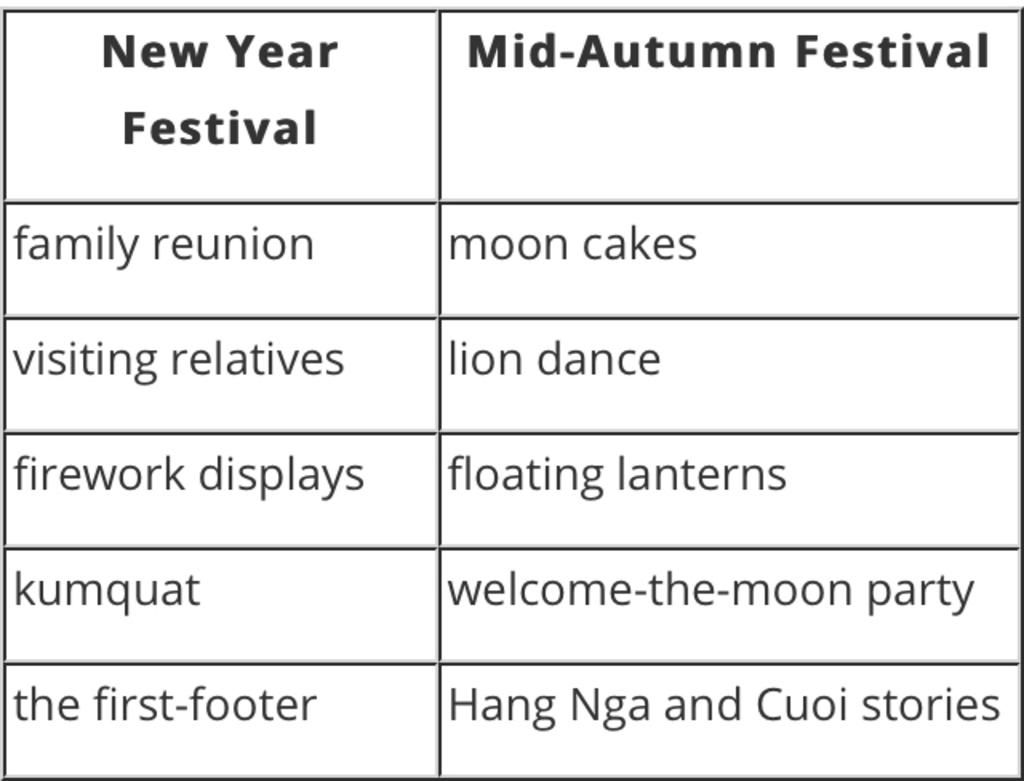 | New Year Festival | Mid-Autumn Festival |
|---|---|
| family reunion | moon cakes |
| visiting relatives | lion dance |
| firework displays | floating lanterns |
| kumquat | welcome-the-moon party |
| the first-footer | Hang Nga and Cuoi stories |